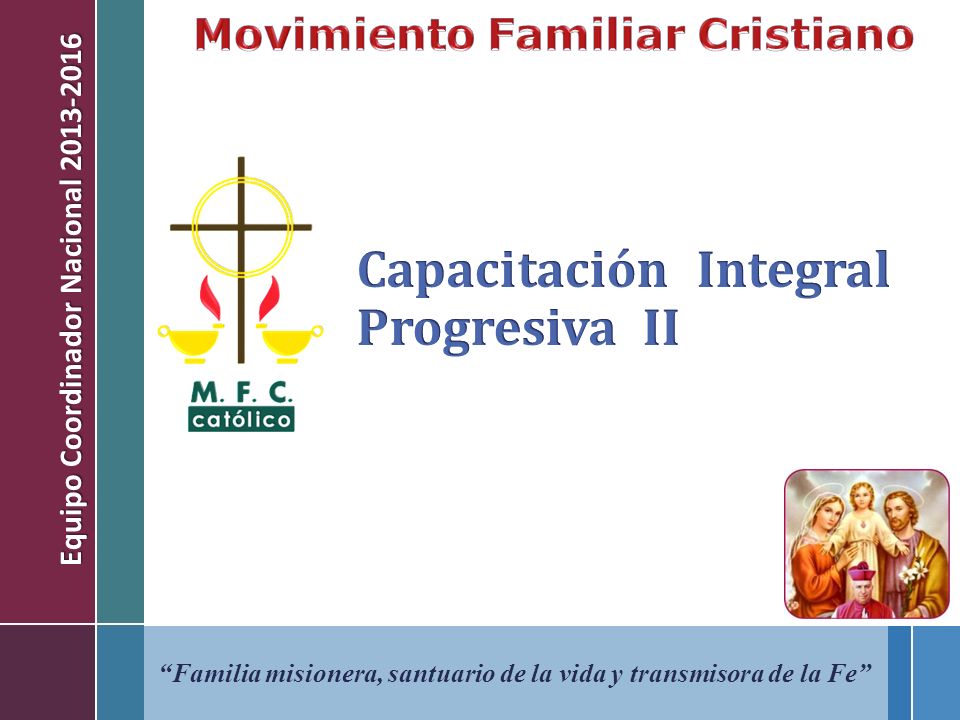 Equipo Coordinador Nacional 2013-2016

Movimiento Familiar Cristiano

M. F. C.
católico

Capacitación Integral Progresiva II

“Familia misionera, santuario de la vida y transmisora de la Fe”